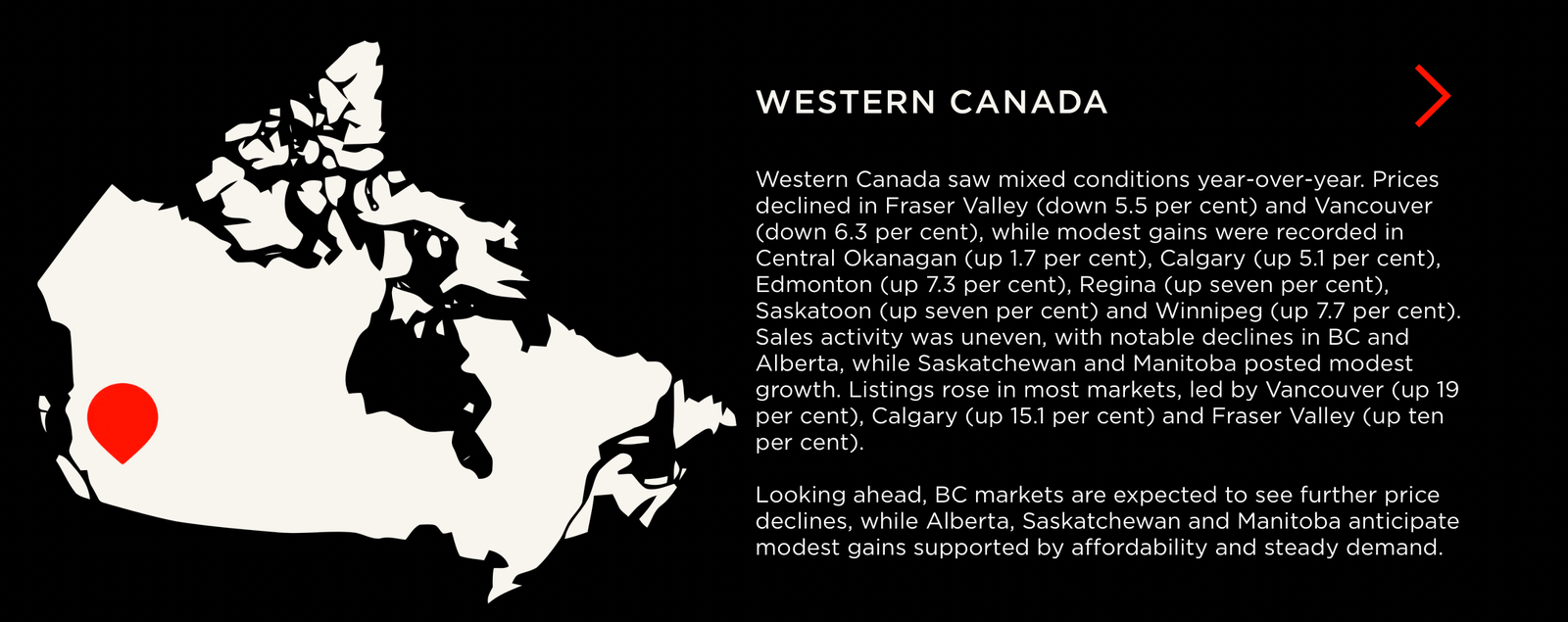 WESTERN CANADA

Western Canada saw mixed conditions year-over-year. Prices declined in Fraser Valley (down 5.5 per cent) and Vancouver (down 6.3 per cent), while modest gains were recorded in Central Okanagan (up 1.7 per cent), Calgary (up 5.1 per cent), Edmonton (up 7.3 per cent), Regina (up seven per cent), Saskatoon (up seven per cent) and Winnipeg (up 7.7 per cent). Sales activity was uneven, with notable declines in BC and Alberta, while Saskatchewan and Manitoba posted modest growth. Listings rose in most markets, led by Vancouver (up 19 per cent), Calgary (up 15.1 per cent) and Fraser Valley (up ten per cent).

Looking ahead, BC markets are expected to see further price declines, while Alberta, Saskatchewan and Manitoba anticipate modest gains supported by affordability and steady demand.